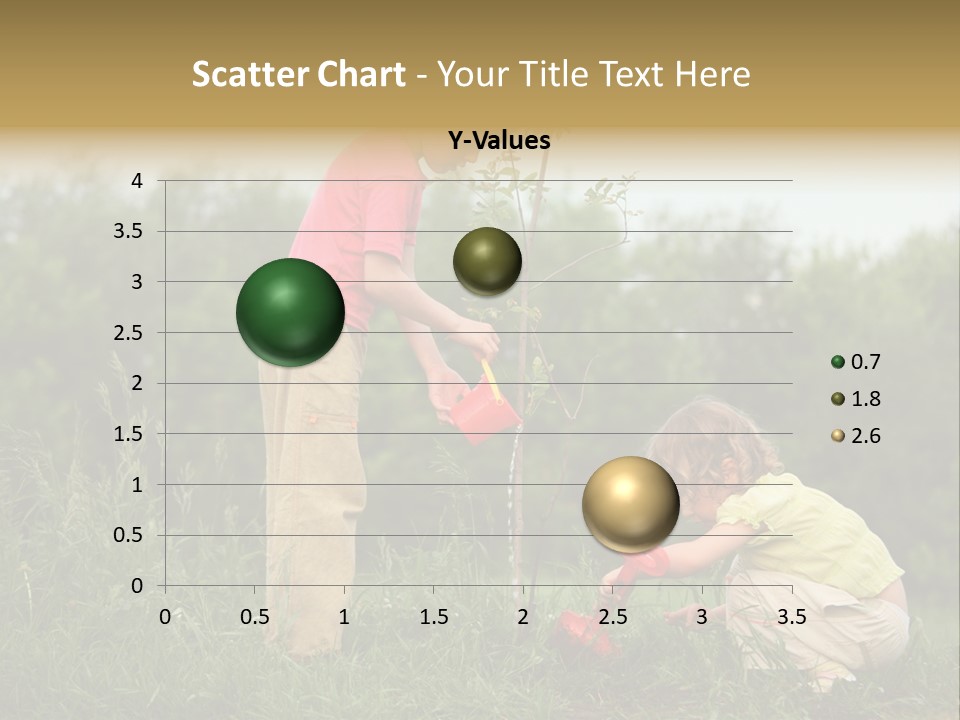 Scatter Chart - Your Title Text Here

Y-Values

4
3.5
3
2.5
2
1.5
1
0.5
0

0 0.5 1 1.5 2 2.5 3 3.5

0.7
1.8
2.6